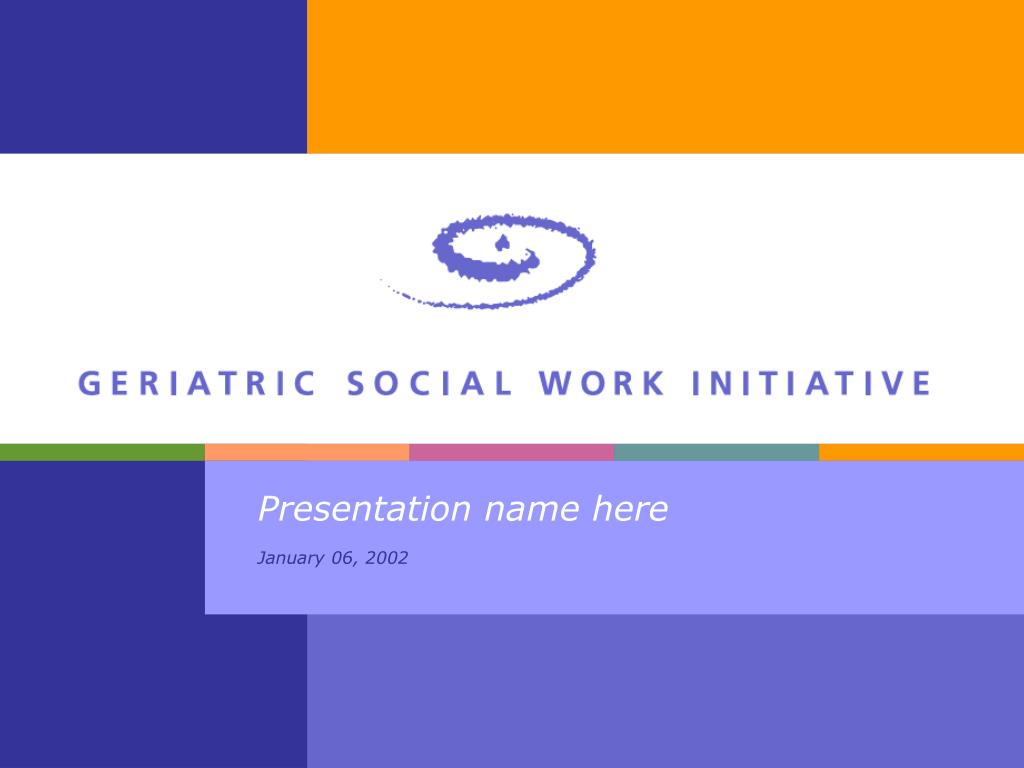 GERIATRIC SOCIAL WORK INITIATIVE

Presentation name here

January 06, 2002